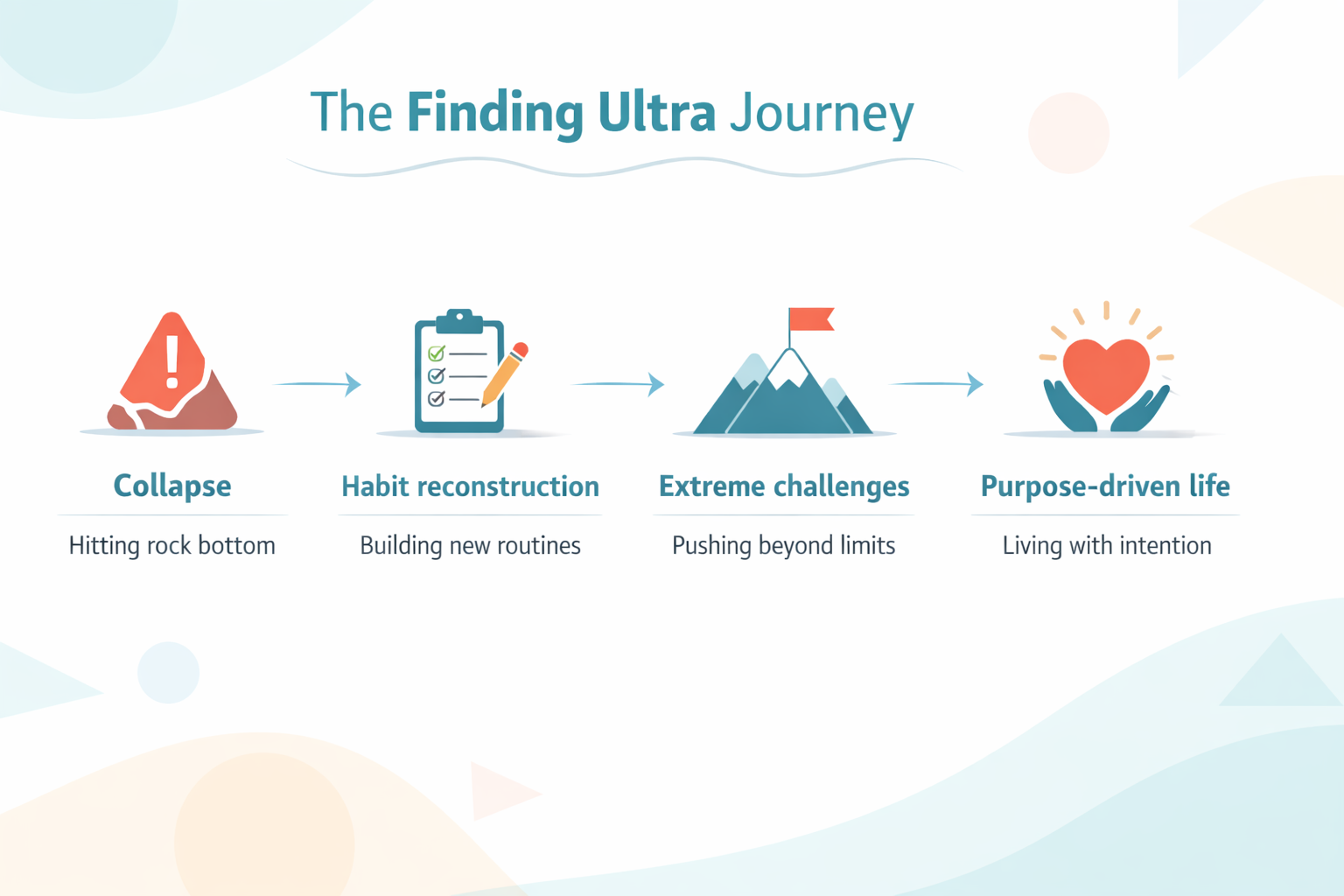 The Finding Ultra Journey

Collapse

Hitting rock bottom

Habit reconstruction

Building new routines

Extreme challenges

Pushing beyond limits

Purpose-driven life

Living with intention